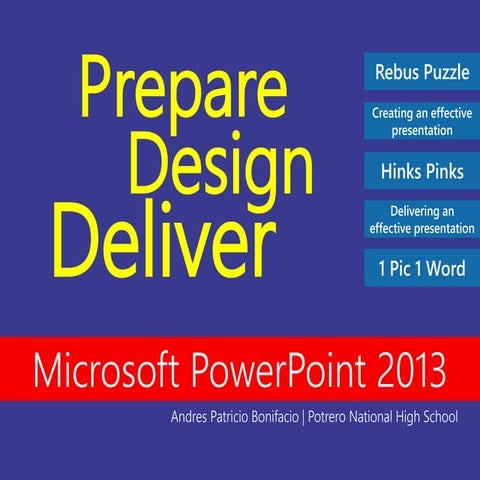 Prepare
Design
Deliver

Rebus Puzzle

Creating an effective presentation

Hinks Pinks

Delivering an effective presentation

1 Pic 1 Word

Microsoft PowerPoint 2013

Andres Patricio Bonifacio | Potrero National High School